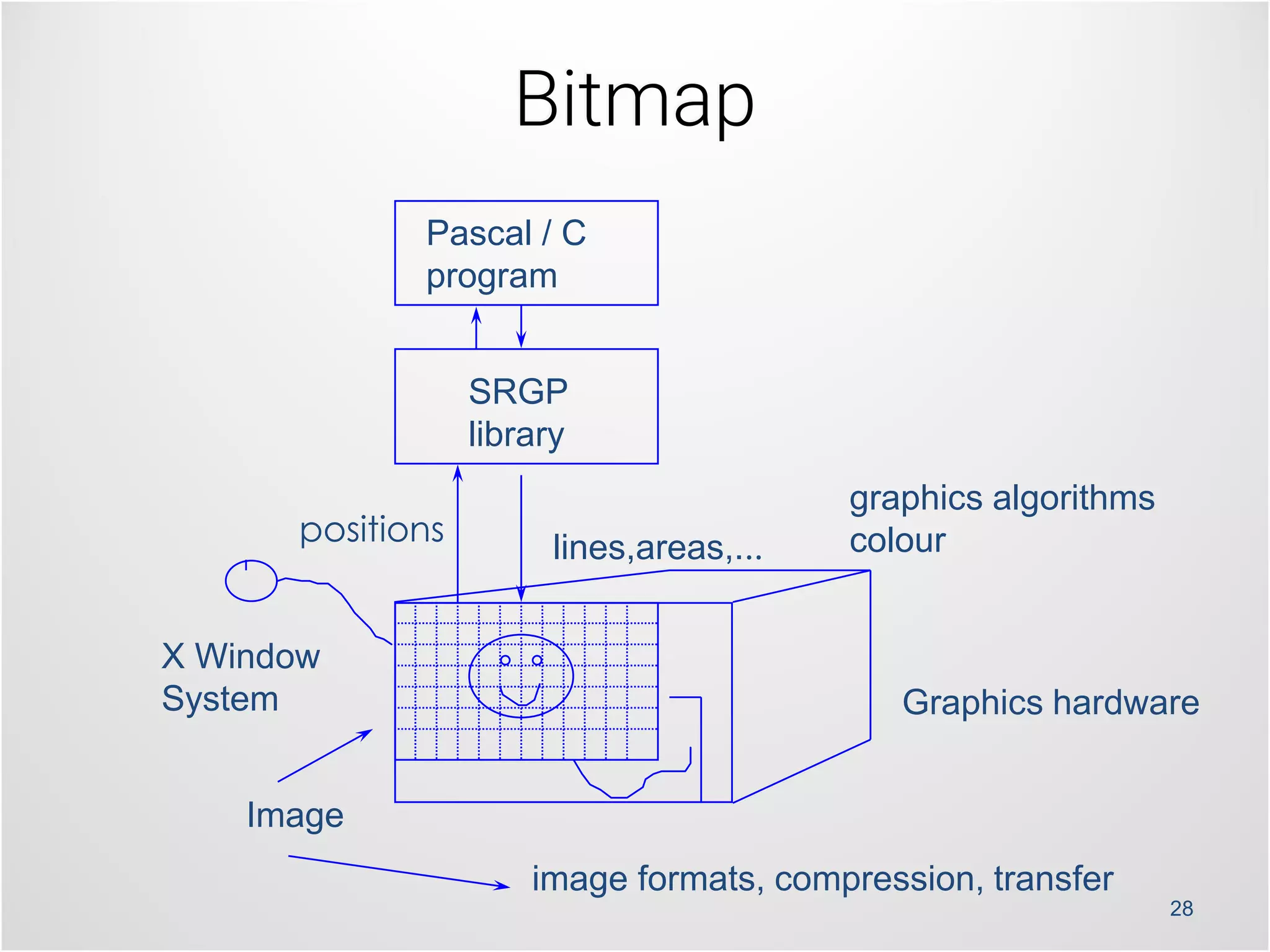 Bitmap

Pascal / C program

SRGP library

positions

lines,areas,...

graphics algorithms colour

X Window System

Graphics hardware

Image

image formats, compression, transfer

28